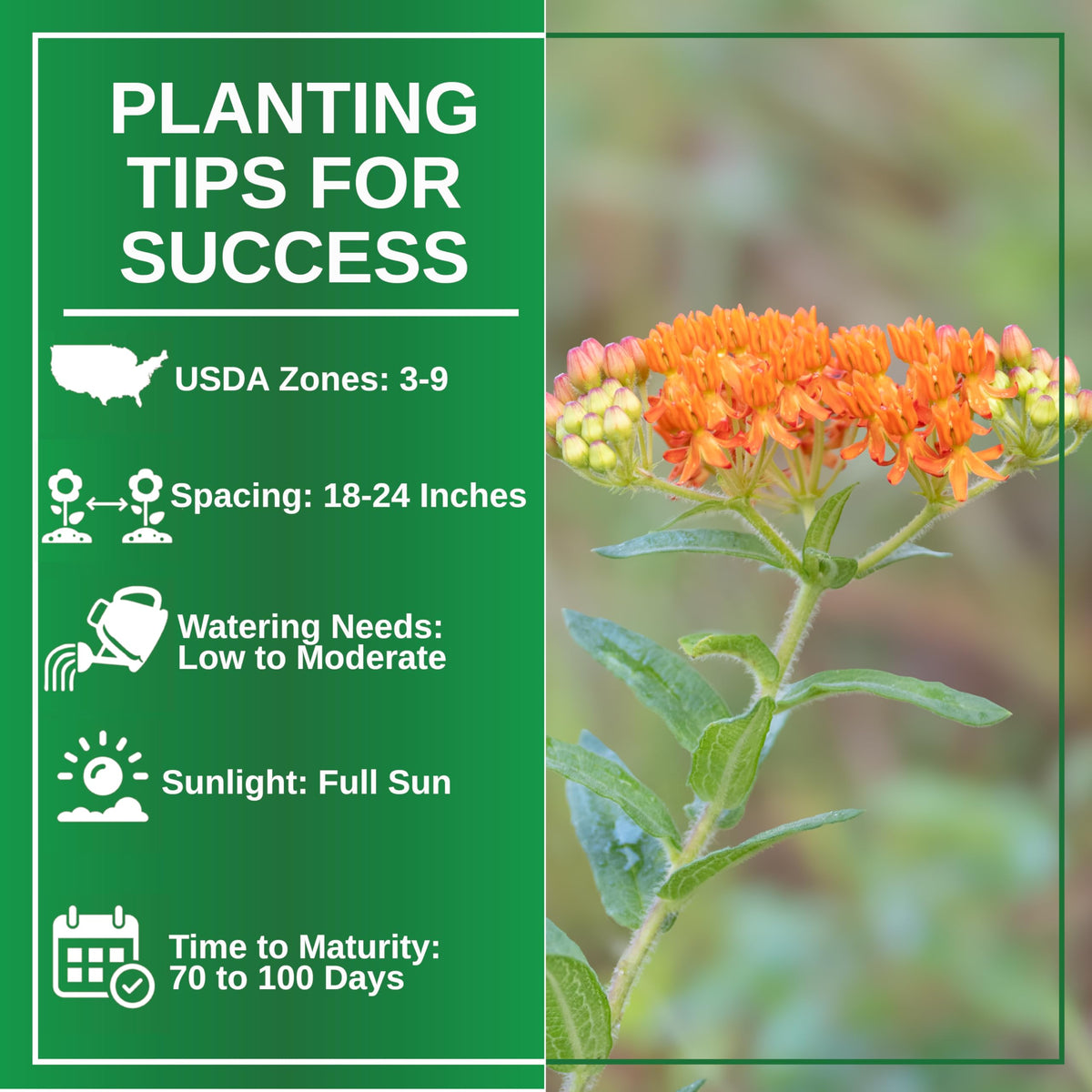 PLANTING TIPS FOR SUCCESS

USDA Zones: 3-9

Spacing: 18-24 Inches

Watering Needs: Low to Moderate

Sunlight: Full Sun

Time to Maturity: 70 to 100 Days